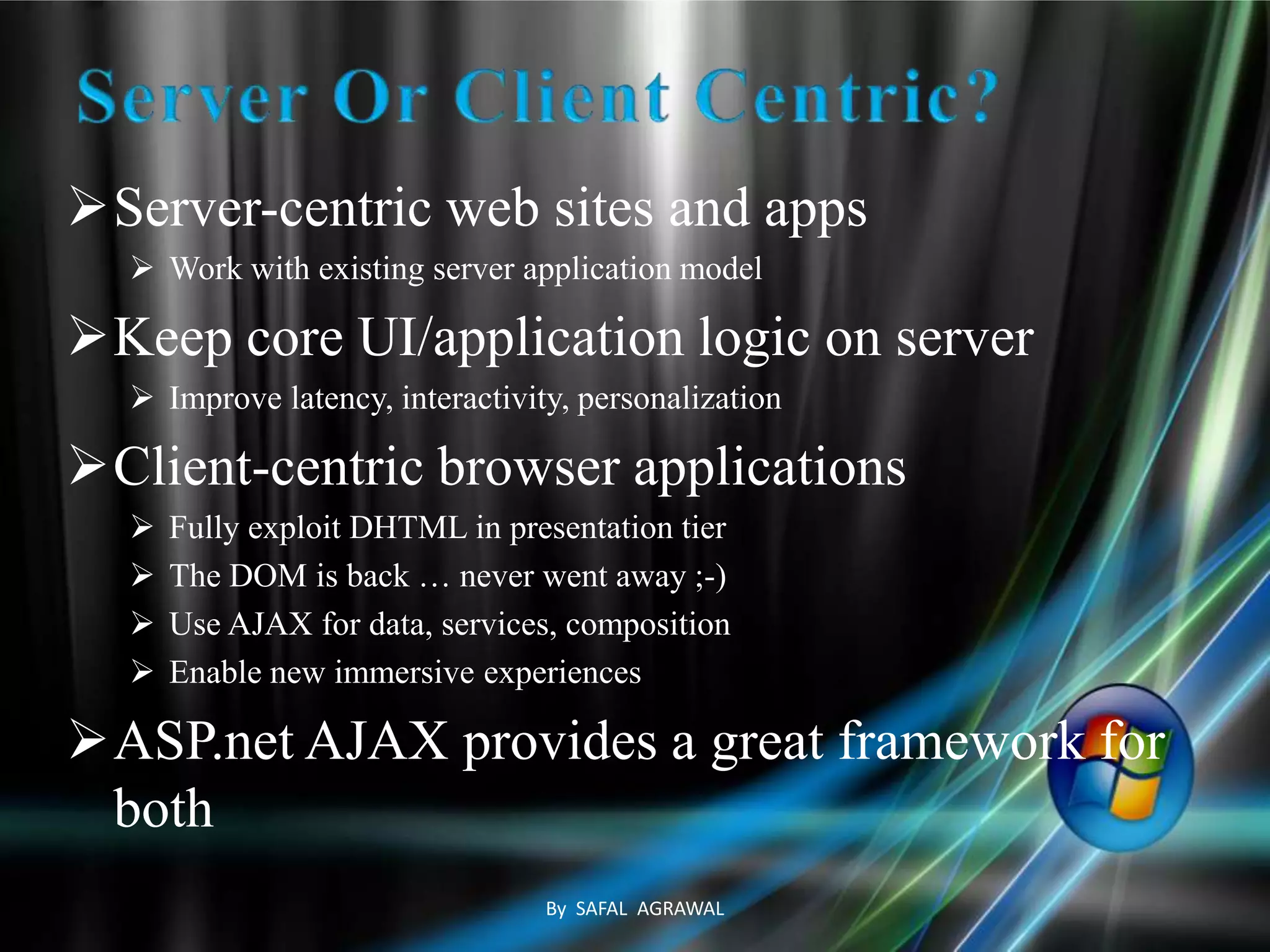 Server Or Client Centric?

➢ Server-centric web sites and apps

➢ Work with existing server application model

➢ Keep core UI/application logic on server

➢ Improve latency, interactivity, personalization

➢ Client-centric browser applications

➢ Fully exploit DHTML in presentation tier

➢ The DOM is back … never went away ;-)

➢ Use AJAX for data, services, composition

➢ Enable new immersive experiences

➢ ASP.net AJAX provides a great framework for both

By SAFAL AGRAWAL